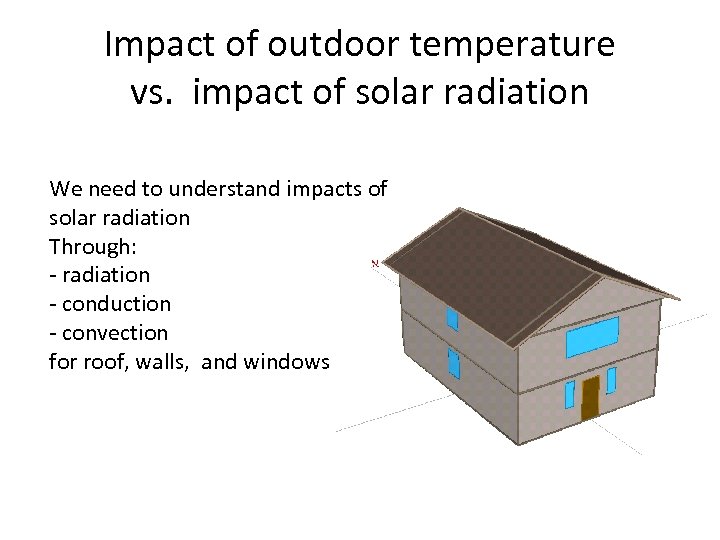 Impact of outdoor temperature vs. impact of solar radiation

We need to understand impacts of solar radiation
Through:
- radiation
- conduction
- convection
for roof, walls, and windows

N